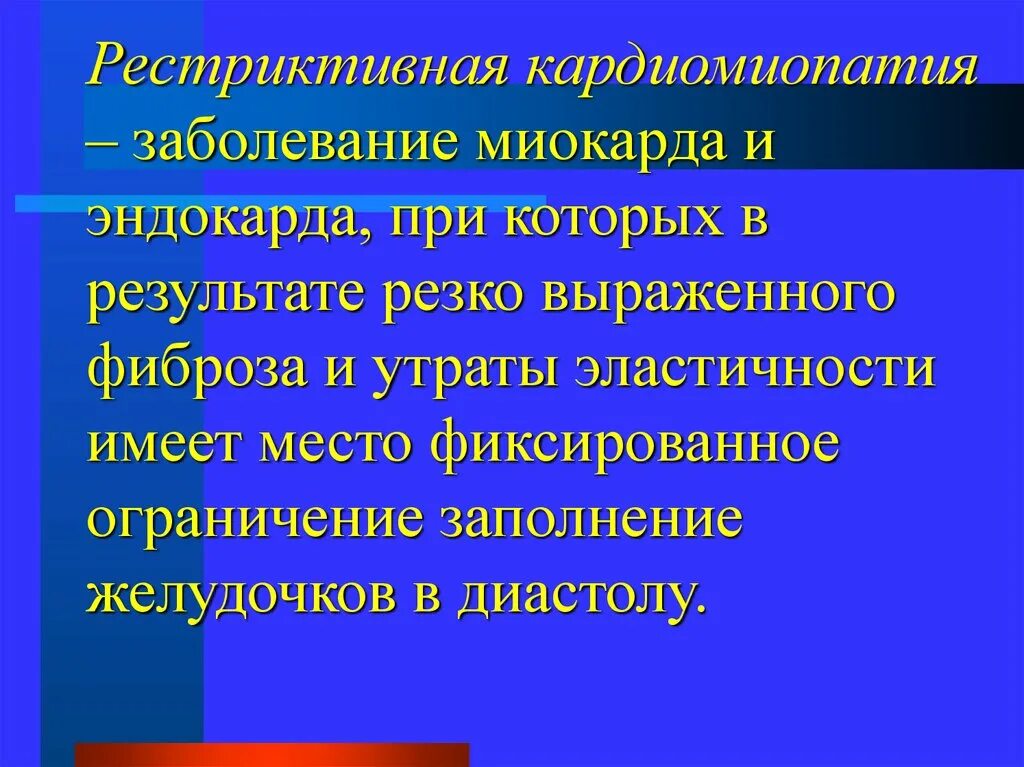 Рестриктивная кардиомиопатия – заболевание миокарда и эндокарда, при которых в результате резко выраженного фиброза и утраты эластичности имеет место фиксированное ограничение заполнение желудочков в диастолу.